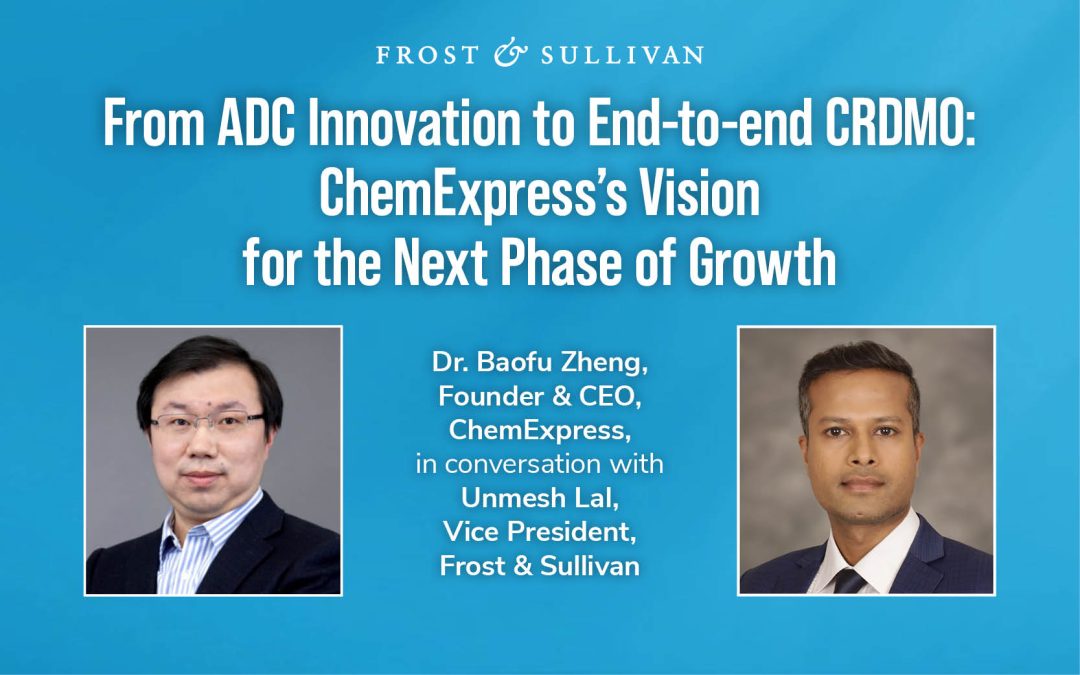 FROST & SULLIVAN

From ADC Innovation to End-to-end CRDMO: ChemExpress's Vision for the Next Phase of Growth

Dr. Baofu Zheng, Founder & CEO, ChemExpress, in conversation with Unmesh Lal, Vice President, Frost & Sullivan